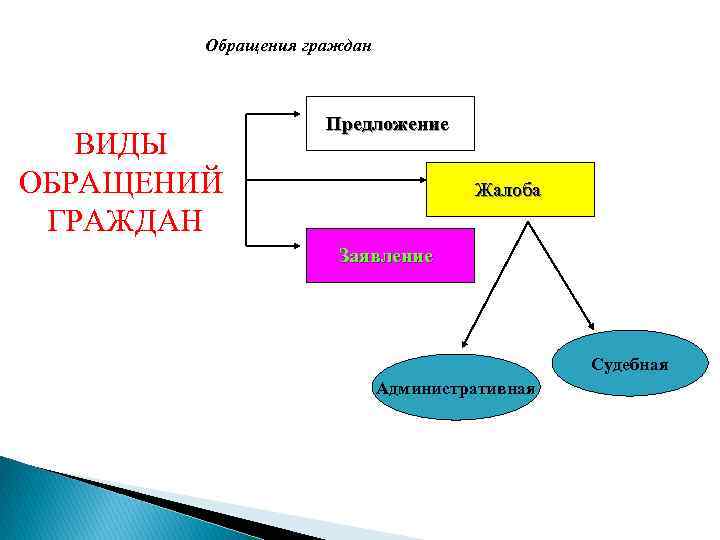 Обращения граждан

ВИДЫ ОБРАЩЕНИЙ ГРАЖДАН

Предложение

Жалоба

Заявление

Административная

Судебная